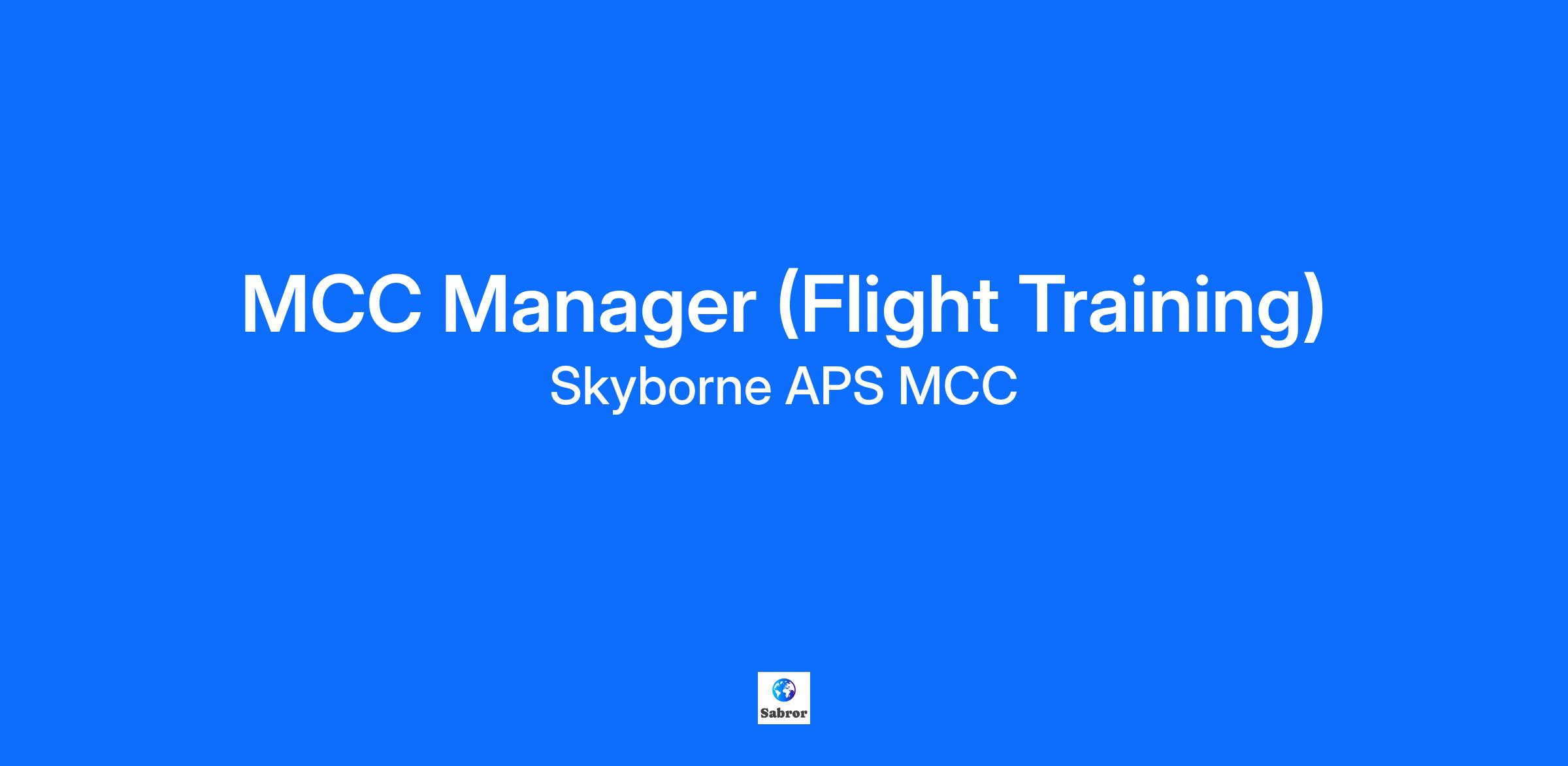 MCC Manager (Flight Training)
Skyborne APS MCC

Sabror